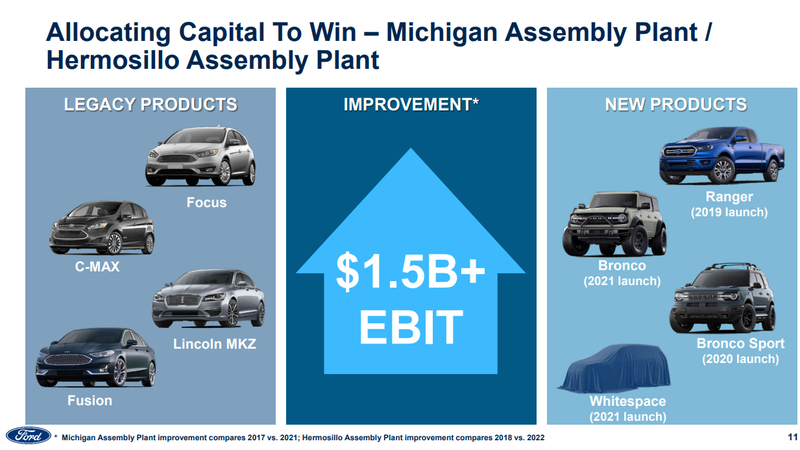 Allocating Capital To Win – Michigan Assembly Plant / Hermosillo Assembly Plant

LEGACY PRODUCTS

Focus

C-MAX

Lincoln MKZ

Fusion

IMPROVEMENT*

$1.5B+ EBIT

NEW PRODUCTS

Ranger
(2019 launch)

Bronco
(2021 launch)

Bronco Sport
(2020 launch)

Whitespace
(2021 launch)

Ford

* Michigan Assembly Plant improvement compares 2017 vs. 2021; Hermosillo Assembly Plant improvement compares 2018 vs. 2022

11